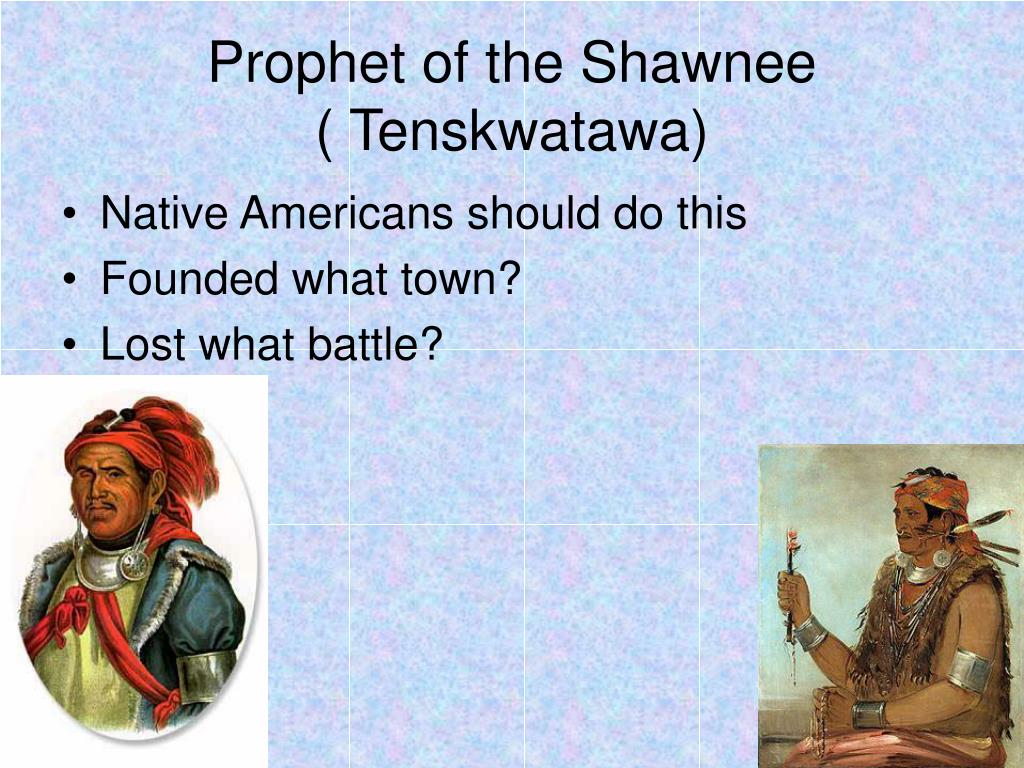 Prophet of the Shawnee
( Tenskwatawa)

• Native Americans should do this
• Founded what town?
• Lost what battle?